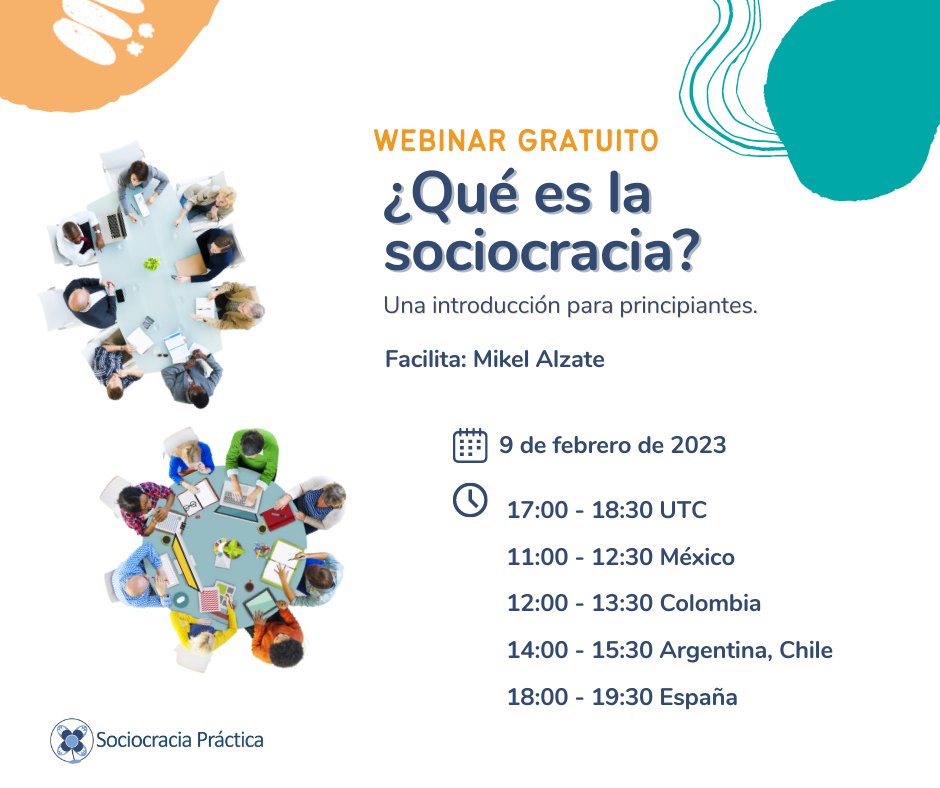 WEBINAR GRATUITO
¿Qué es la sociocracia?

Una introducción para principiantes.

Facilita: Mikel Alzate

9 de febrero de 2023

17:00 - 18:30 UTC
11:00 - 12:30 México
12:00 - 13:30 Colombia
14:00 - 15:30 Argentina, Chile
18:00 - 19:30 España

Sociocracia Práctica